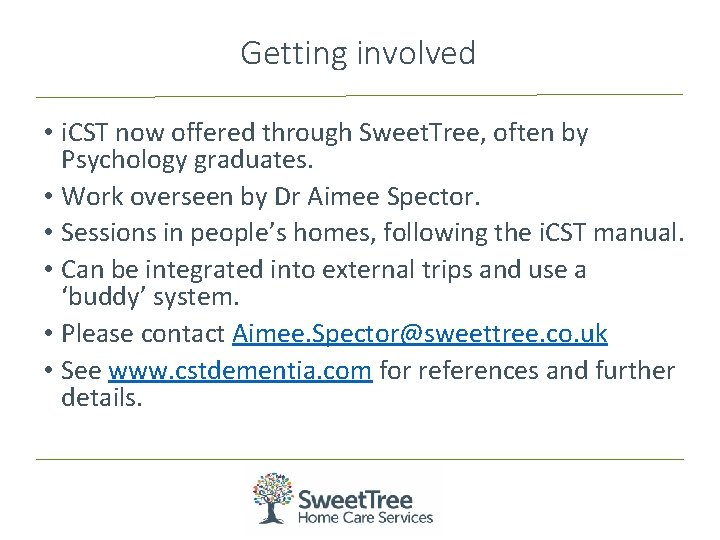 Getting involved

• iCST now offered through SweetTree, often by Psychology graduates.
• Work overseen by Dr Aimee Spector.
• Sessions in people's homes, following the iCST manual.
• Can be integrated into external trips and use a 'buddy' system.
• Please contact Aimee.Spector@sweettree.co.uk
• See www.cstdementia.com for references and further details.

SweetTree
Home Care Services